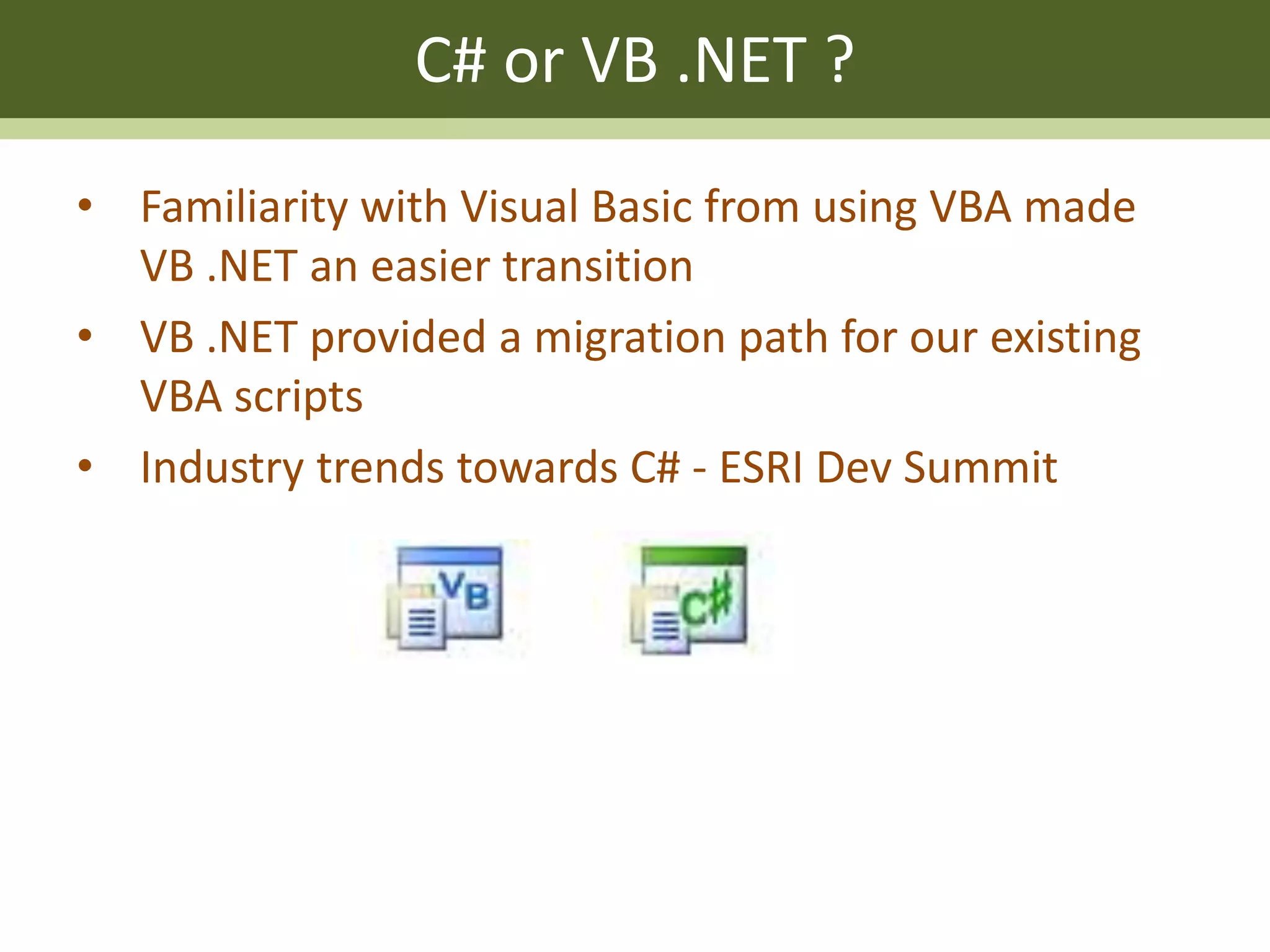 C# or VB .NET ?

• Familiarity with Visual Basic from using VBA made VB .NET an easier transition
• VB .NET provided a migration path for our existing VBA scripts
• Industry trends towards C# - ESRI Dev Summit

VB

C#